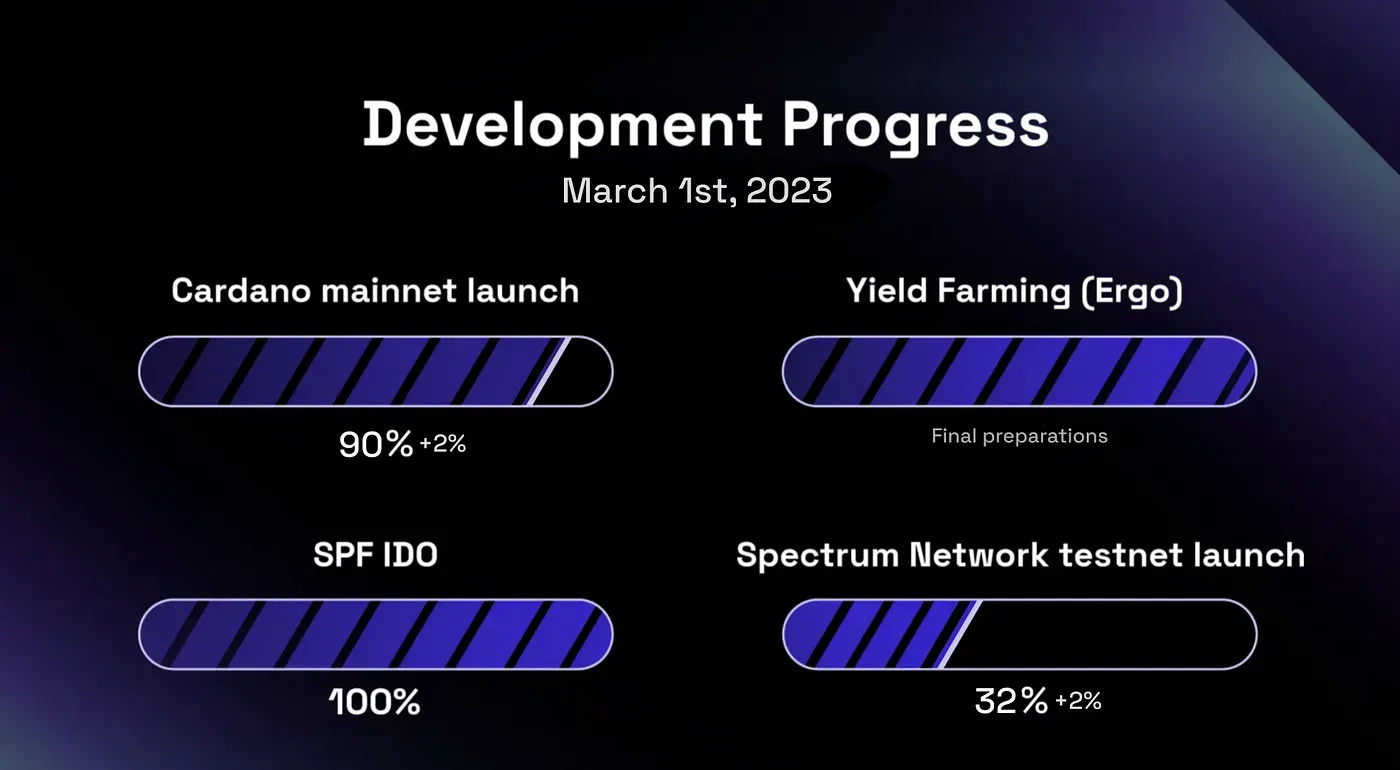 Development Progress
March 1st, 2023

Cardano mainnet launch

90% +2%

Yield Farming (Ergo)

Final preparations

SPF IDO

100%

Spectrum Network testnet launch

32% +2%